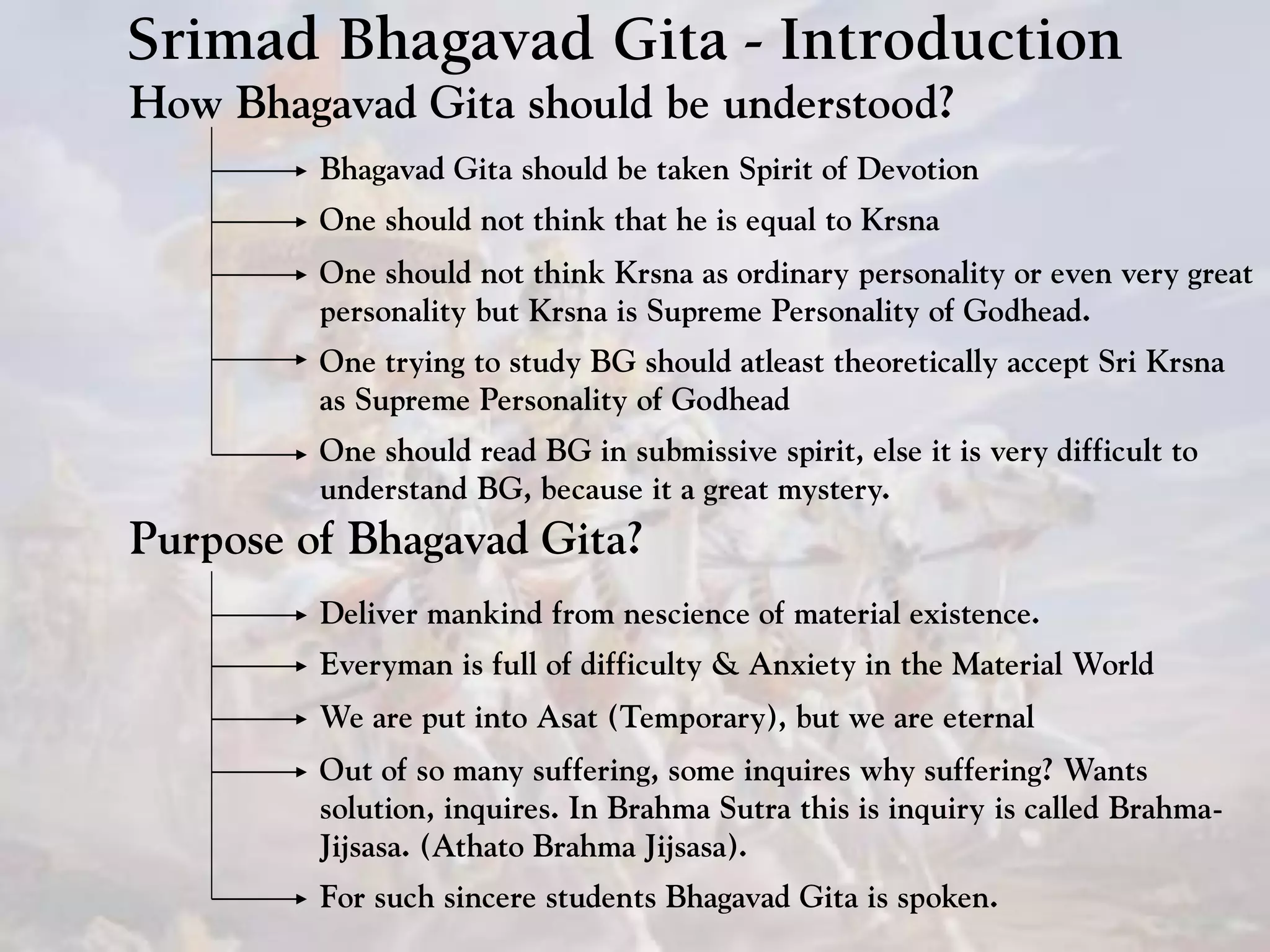 Srimad Bhagavad Gita - Introduction
How Bhagavad Gita should be understood?

Bhagavad Gita should be taken Spirit of Devotion

One should not think that he is equal to Krsna

One should not think Krsna as ordinary personality or even very great personality but Krsna is Supreme Personality of Godhead.

One trying to study BG should atleast theoretically accept Sri Krsna as Supreme Personality of Godhead

One should read BG in submissive spirit, else it is very difficult to understand BG, because it a great mystery.

Purpose of Bhagavad Gita?

Deliver mankind from nescience of material existence.

Everyman is full of difficulty & Anxiety in the Material World

We are put into Asat (Temporary), but we are eternal

Out of so many suffering, some inquires why suffering? Wants solution, inquires. In Brahma Sutra this is inquiry is called Brahma-Jijsasa. (Athato Brahma Jijsasa).

For such sincere students Bhagavad Gita is spoken.